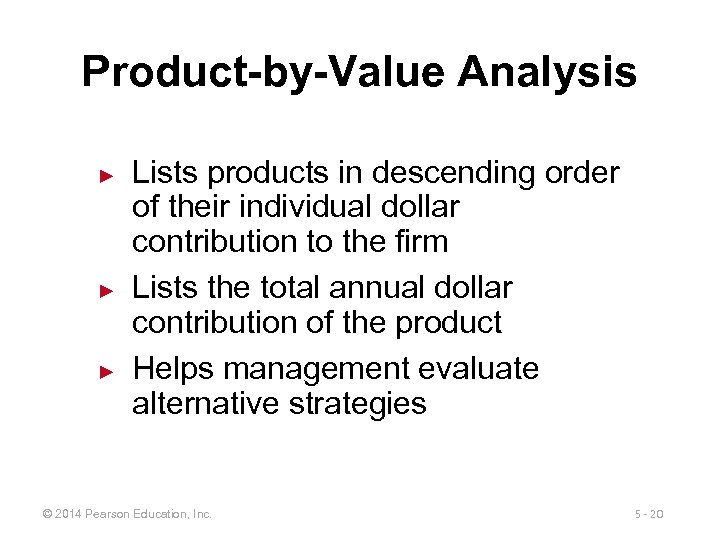 Product-by-Value Analysis

► Lists products in descending order of their individual dollar contribution to the firm

► Lists the total annual dollar contribution of the product

► Helps management evaluate alternative strategies

© 2014 Pearson Education, Inc.

5 - 20